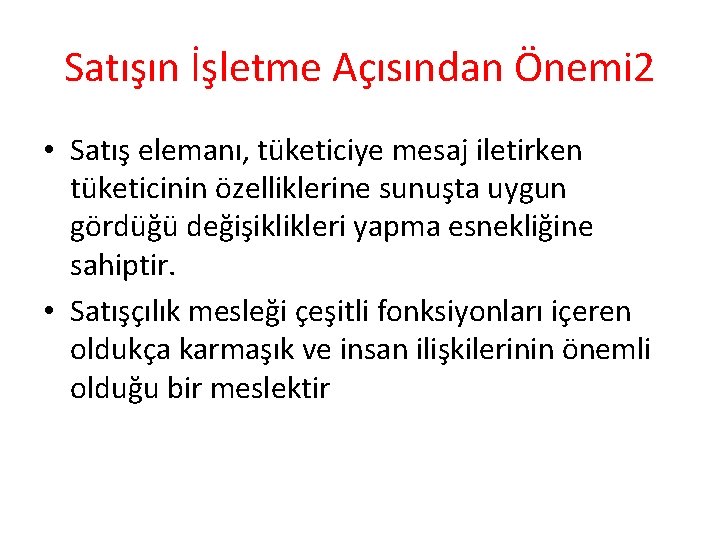 Satışın İşletme Açısından Önemi2

• Satış elemanı, tüketiciye mesaj iletirken tüketicinin özelliklerine sunuşta uygun gördüğü değişiklikleri yapma esnekliğine sahiptir.

• Satışçılık mesleği çeşitli fonksiyonları içeren oldukça karmaşık ve insan ilişkilerinin önemli olduğu bir meslektir